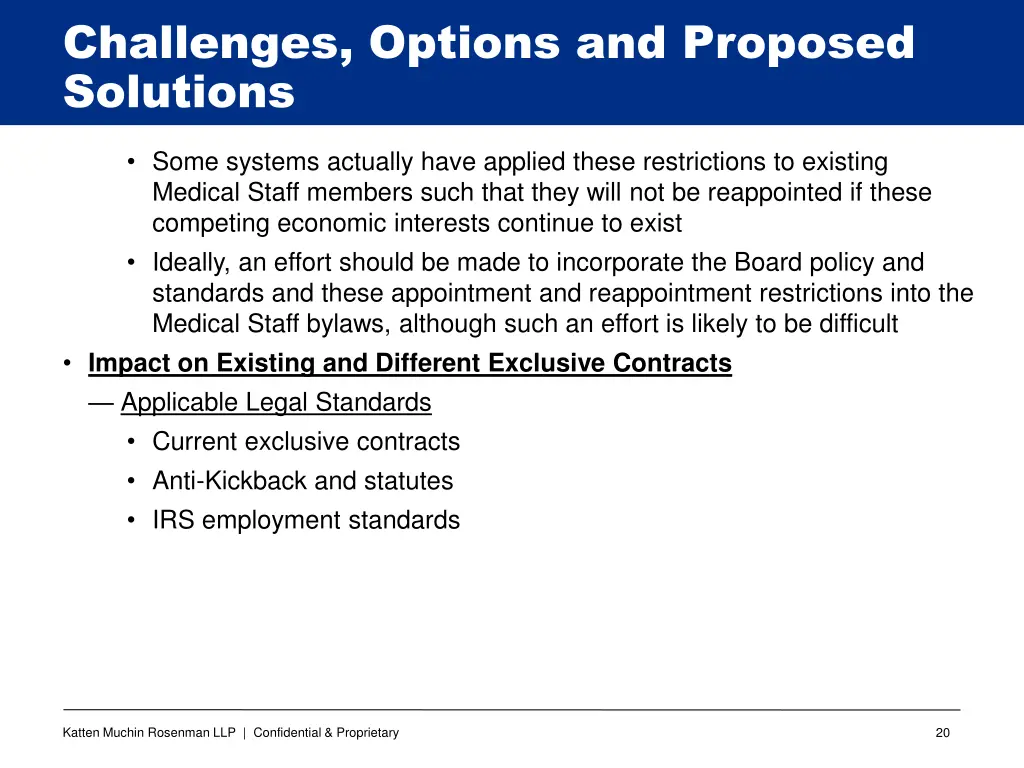 Challenges, Options and Proposed Solutions

• Some systems actually have applied these restrictions to existing Medical Staff members such that they will not be reappointed if these competing economic interests continue to exist

• Ideally, an effort should be made to incorporate the Board policy and standards and these appointment and reappointment restrictions into the Medical Staff bylaws, although such an effort is likely to be difficult

• Impact on Existing and Different Exclusive Contracts

— Applicable Legal Standards

• Current exclusive contracts

• Anti-Kickback and statutes

• IRS employment standards

Katten Muchin Rosenman LLP | Confidential & Proprietary

20